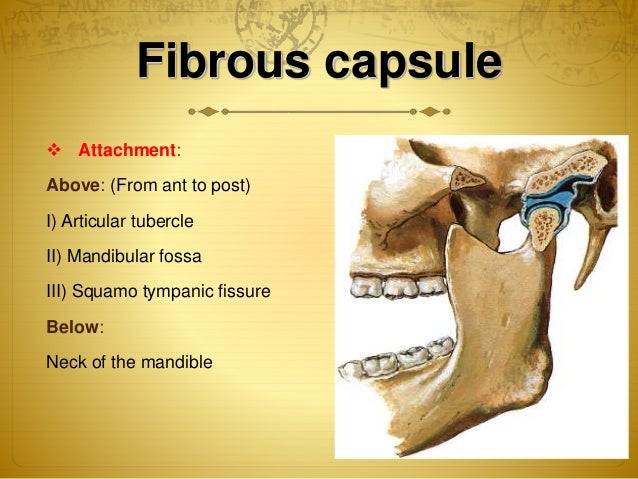 Fibrous capsule

❖ Attachment:

Above: (From ant to post)

I) Articular tubercle

II) Mandibular fossa

III) Squamo tympanic fissure

Below:

Neck of the mandible